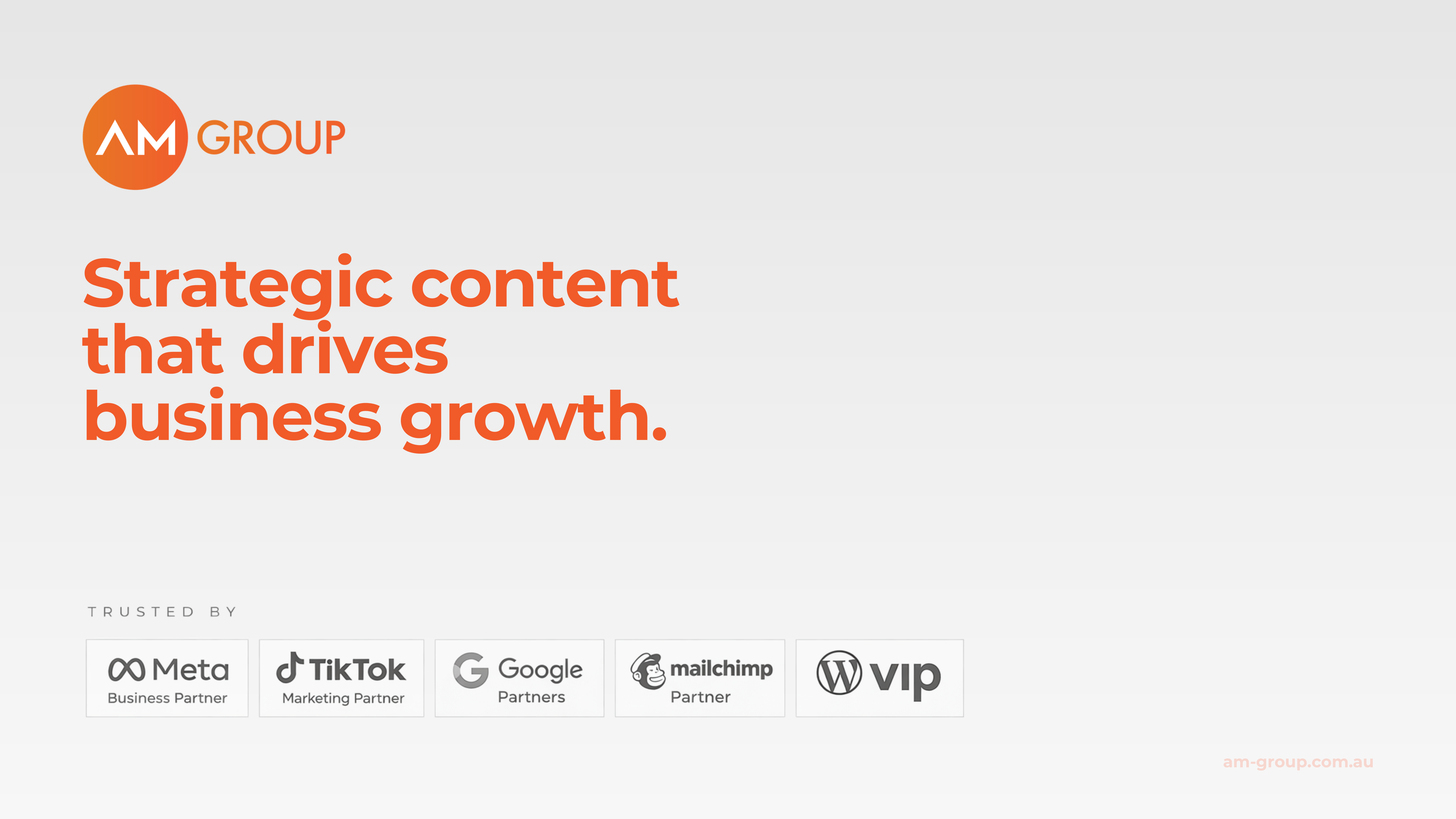 AM GROUP

Strategic content that drives business growth.

TRUSTED BY

Meta Business Partner

TikTok Marketing Partner

Google Partners

mailchimp Partner

vip

am-group.com.au